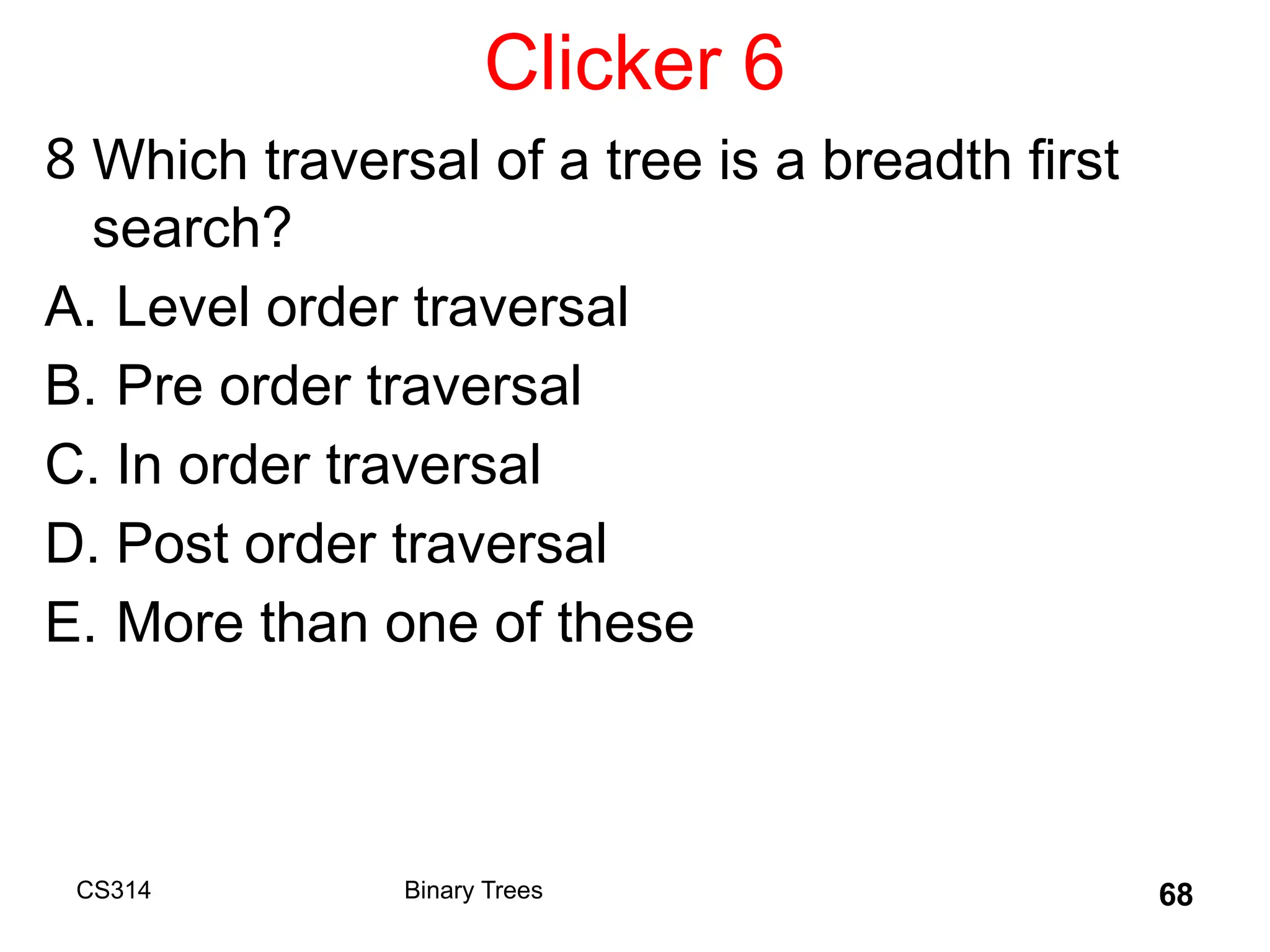 Clicker 6

8 Which traversal of a tree is a breadth first search?

A. Level order traversal

B. Pre order traversal

C. In order traversal

D. Post order traversal

E. More than one of these

CS314 Binary Trees 68